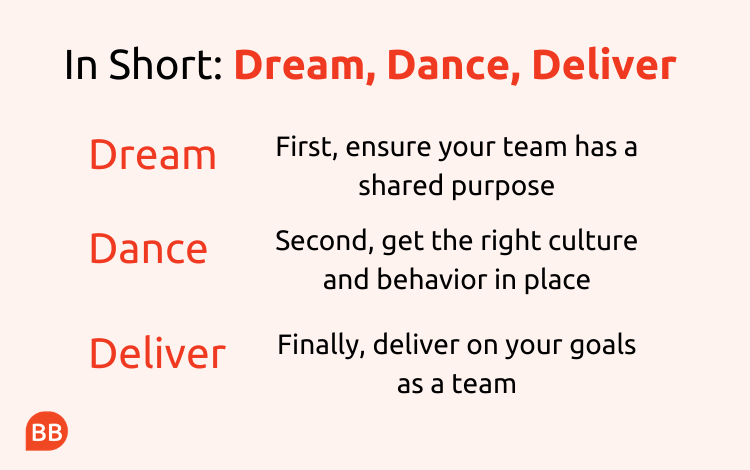 In Short: Dream, Dance, Deliver

Dream

First, ensure your team has a shared purpose

Dance

Second, get the right culture and behavior in place

Deliver

Finally, deliver on your goals as a team

BB